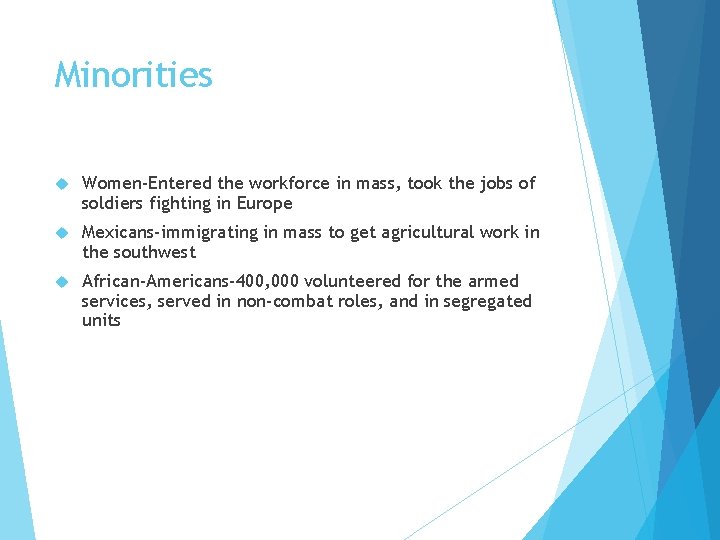 Minorities

Women-Entered the workforce in mass, took the jobs of soldiers fighting in Europe

Mexicans-immigrating in mass to get agricultural work in the southwest

African-Americans-400,000 volunteered for the armed services, served in non-combat roles, and in segregated units